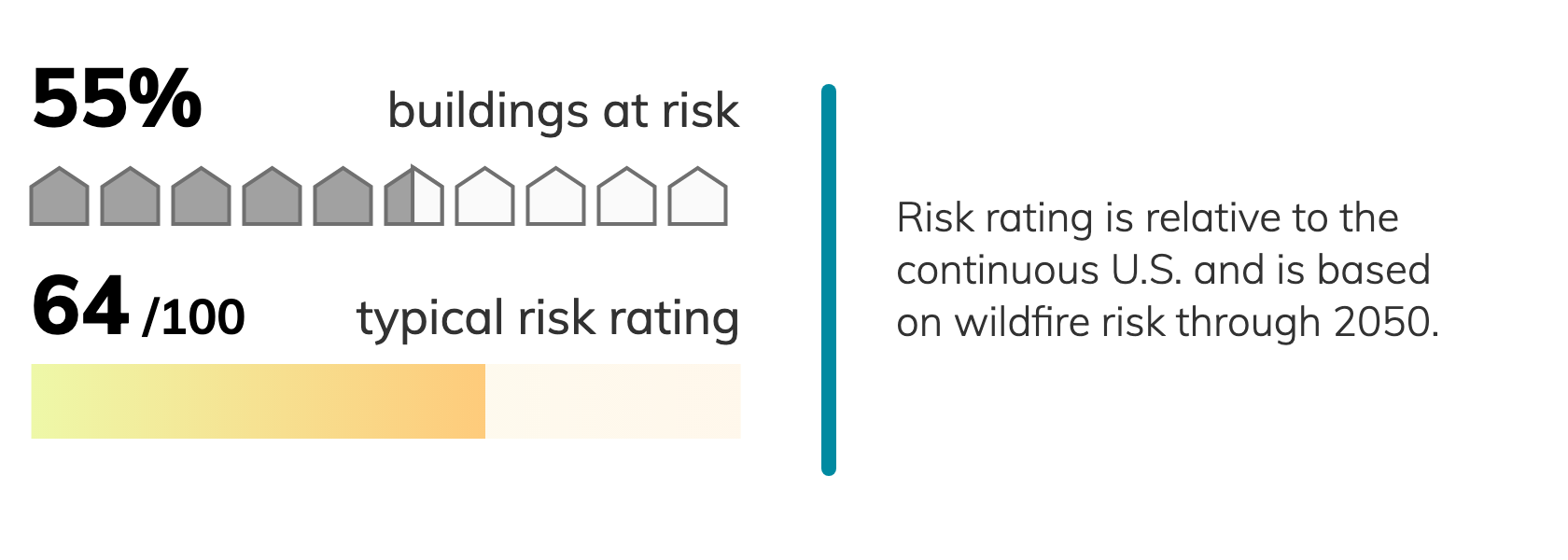 55% buildings at risk

64 /100 typical risk rating

Risk rating is relative to the continuous U.S. and is based on wildfire risk through 2050.